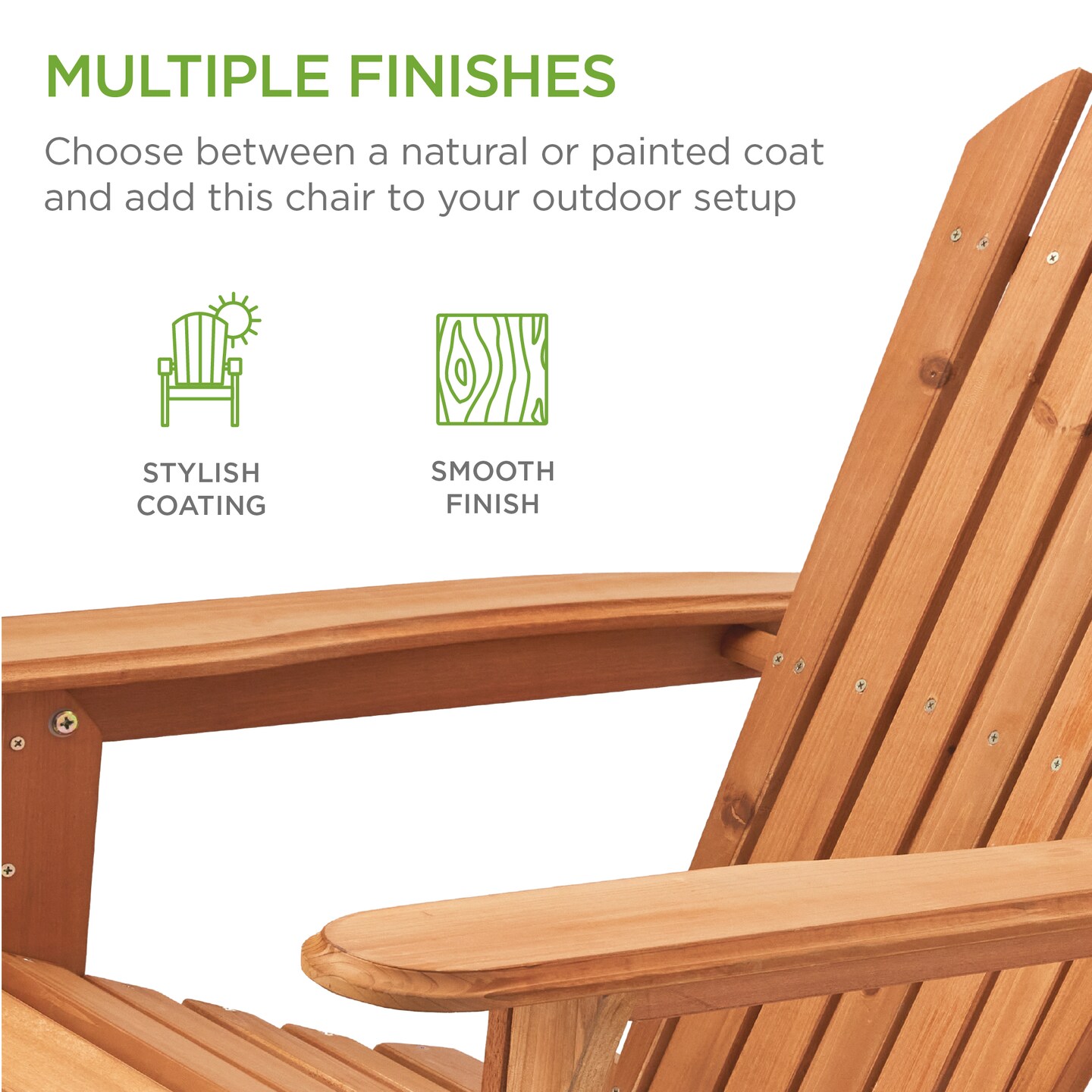 MULTIPLE FINISHES

Choose between a natural or painted coat and add this chair to your outdoor setup

STYLISH COATING

SMOOTH FINISH